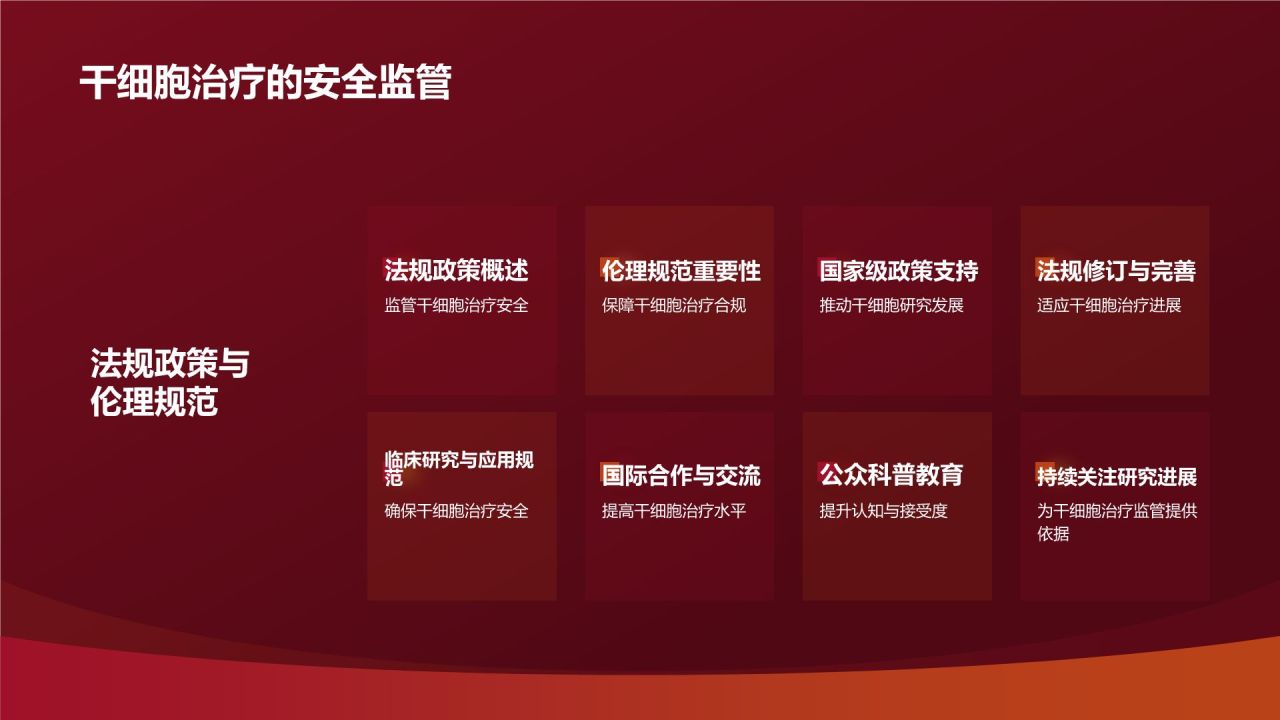 干细胞治疗的安全监管

法规政策与伦理规范

法规政策概述
监管干细胞治疗安全

伦理规范重要性
保障干细胞治疗合规

国家级政策支持
推动干细胞研究发展

法规修订与完善
适应干细胞治疗进展

临床研究与应用规范
确保干细胞治疗安全

国际合作与交流
提高干细胞治疗水平

公众科普教育
提升认知与接受度

持续关注研究进展
为干细胞治疗监管提供依据